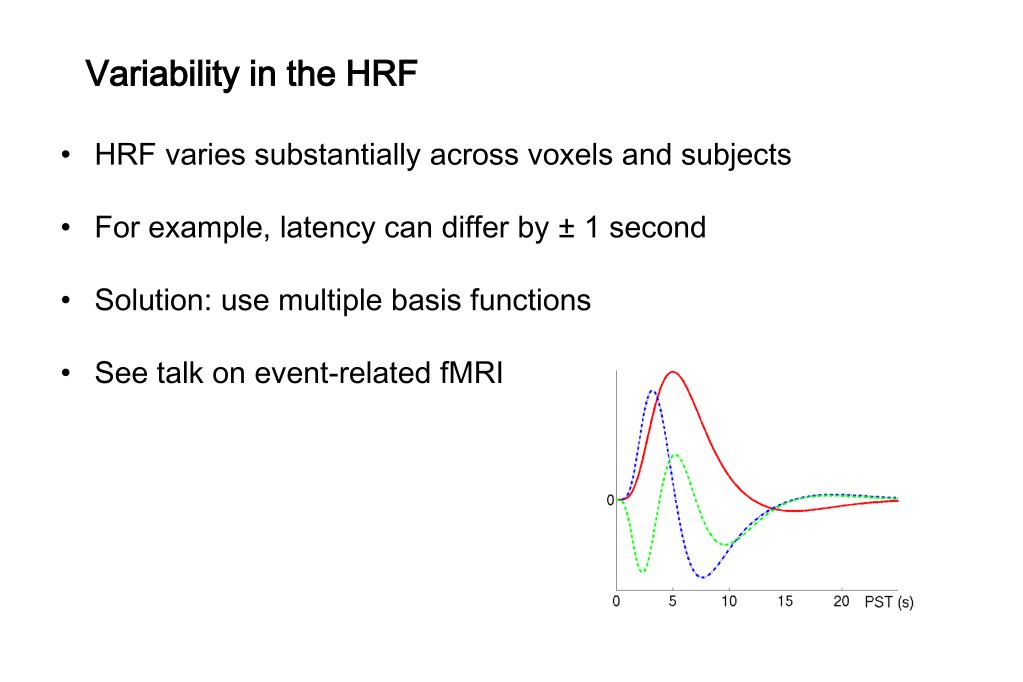 Variability in the HRF

• HRF varies substantially across voxels and subjects

• For example, latency can differ by ± 1 second

• Solution: use multiple basis functions

• See talk on event-related fMRI

0

0 5 10 15 20 PST (s)